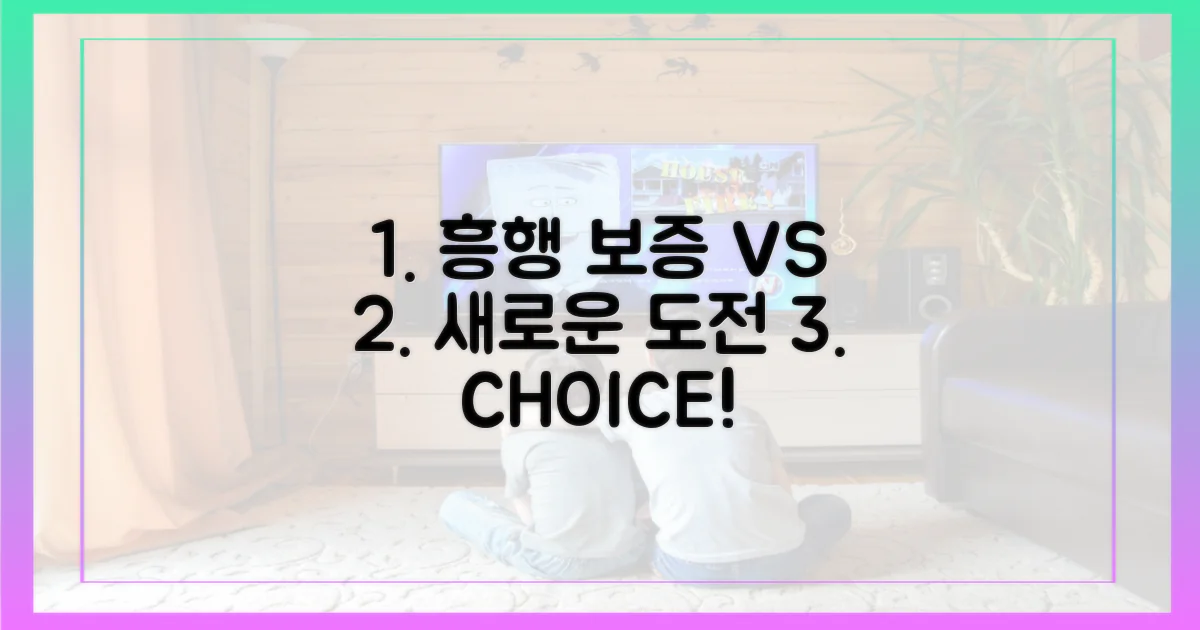 1. 흥행 보증 VS 2. 새로운 도전 3. CHOICE!